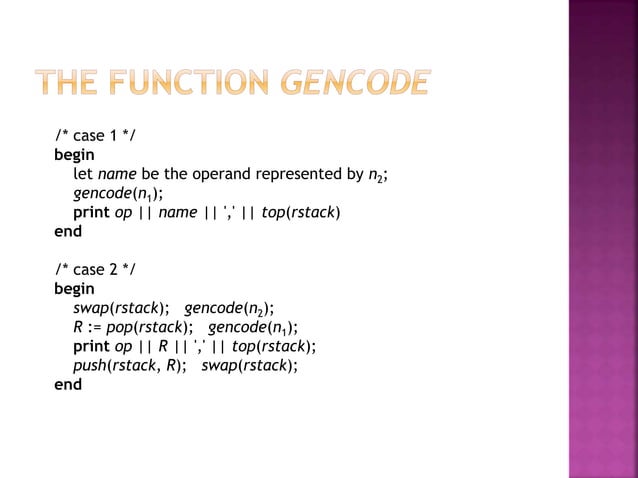 THE FUNCTION GENCODE

/* case 1 */
begin
let name be the operand represented by $n_2$;
gencode($n_1$);
print op || name || ',' || top(rstack)
end

/* case 2 */
begin
swap(rstack); gencode($n_2$);
R := pop(rstack); gencode($n_1$);
print op || R || ',' || top(rstack);
push(rstack, R); swap(rstack);
end